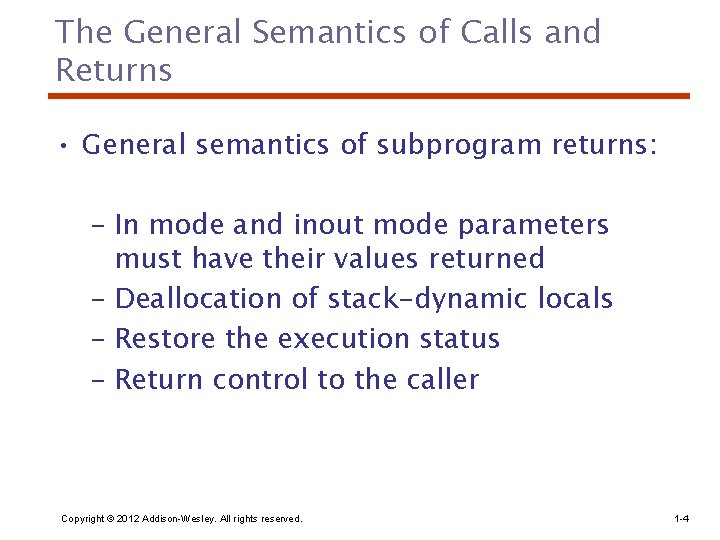 The General Semantics of Calls and Returns

• General semantics of subprogram returns:

– In mode and inout mode parameters must have their values returned
– Deallocation of stack-dynamic locals
– Restore the execution status
– Return control to the caller

Copyright © 2012 Addison-Wesley. All rights reserved.

1-4